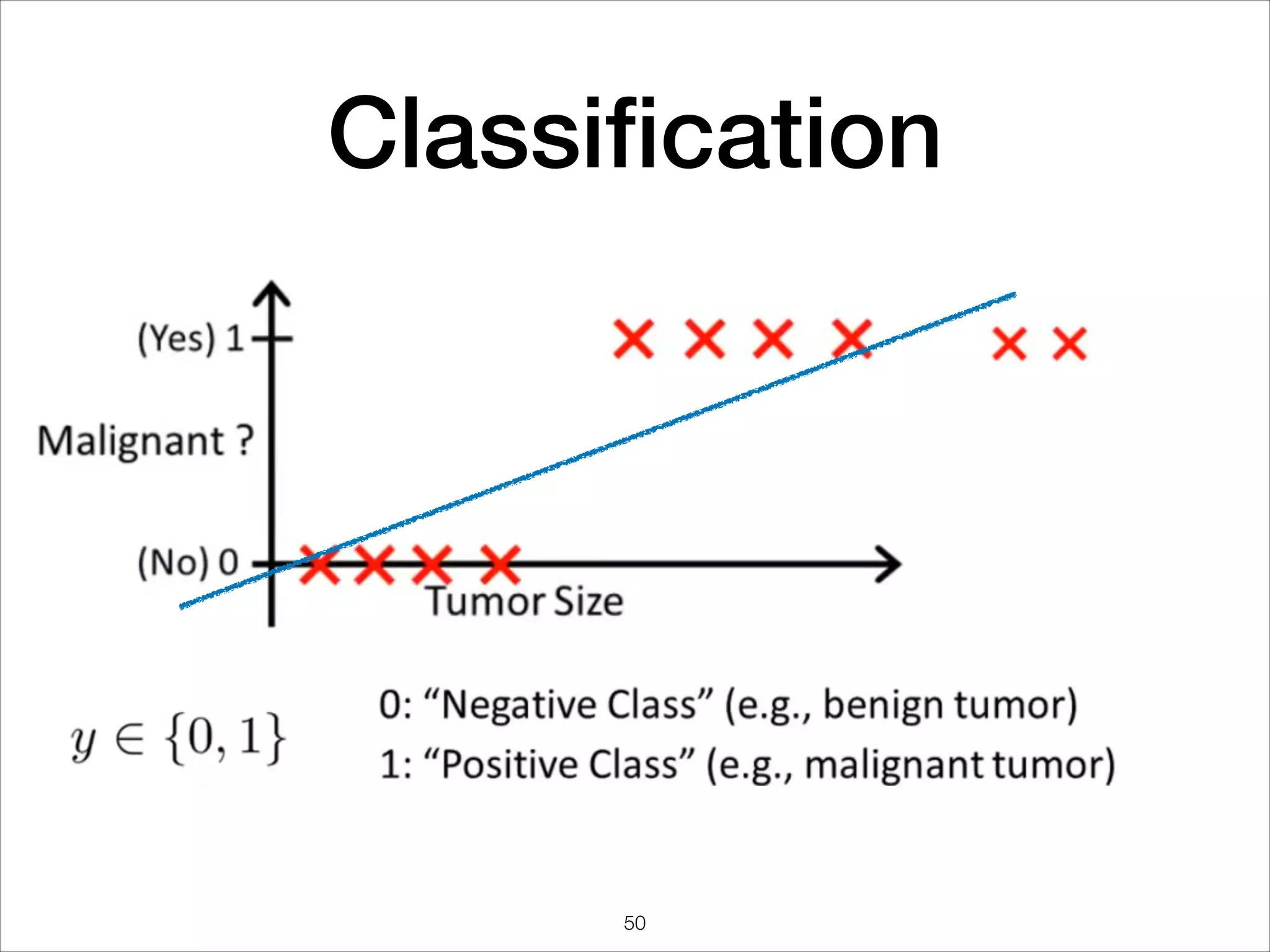 Classification

(Yes) 1

Malignant ?

(No) 0

Tumor Size

$y \in \{0, 1\}$

0: “Negative Class” (e.g., benign tumor)
1: “Positive Class” (e.g., malignant tumor)

50